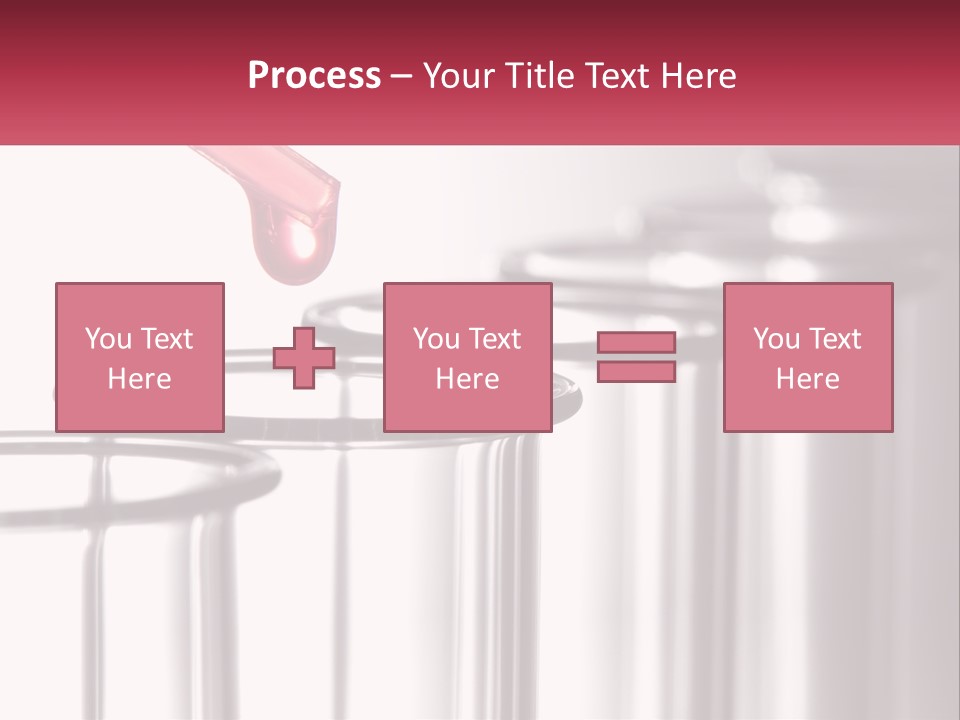 Process – Your Title Text Here

You Text Here

You Text Here

You Text Here